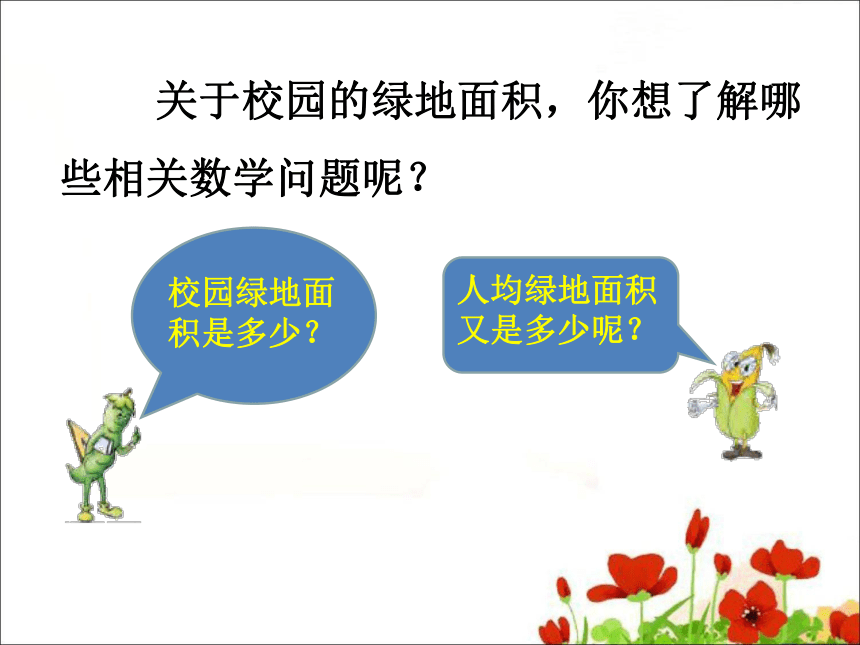 关于校园的绿地面积，你想了解哪些相关数学问题呢？

校园绿地面积是多少？

人均绿地面积又是多少呢？